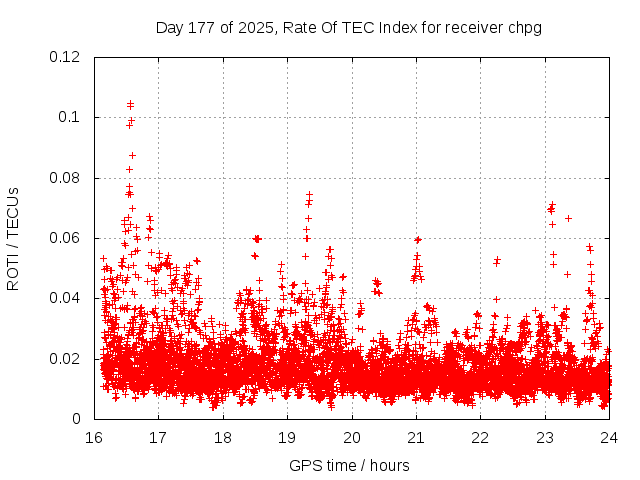 Day 177 of 2025, Rate Of TEC Index for receiver chpg

ROTI / TECUs

0.12
0.1
0.08
0.06
0.04
0.02
0

16 17 18 19 20 21 22 23 24

GPS time / hours